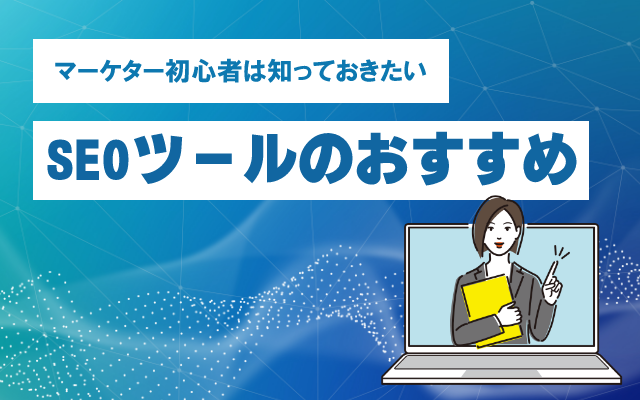 マーケター初心者は知っておきたい

SEOツールのおすすめ